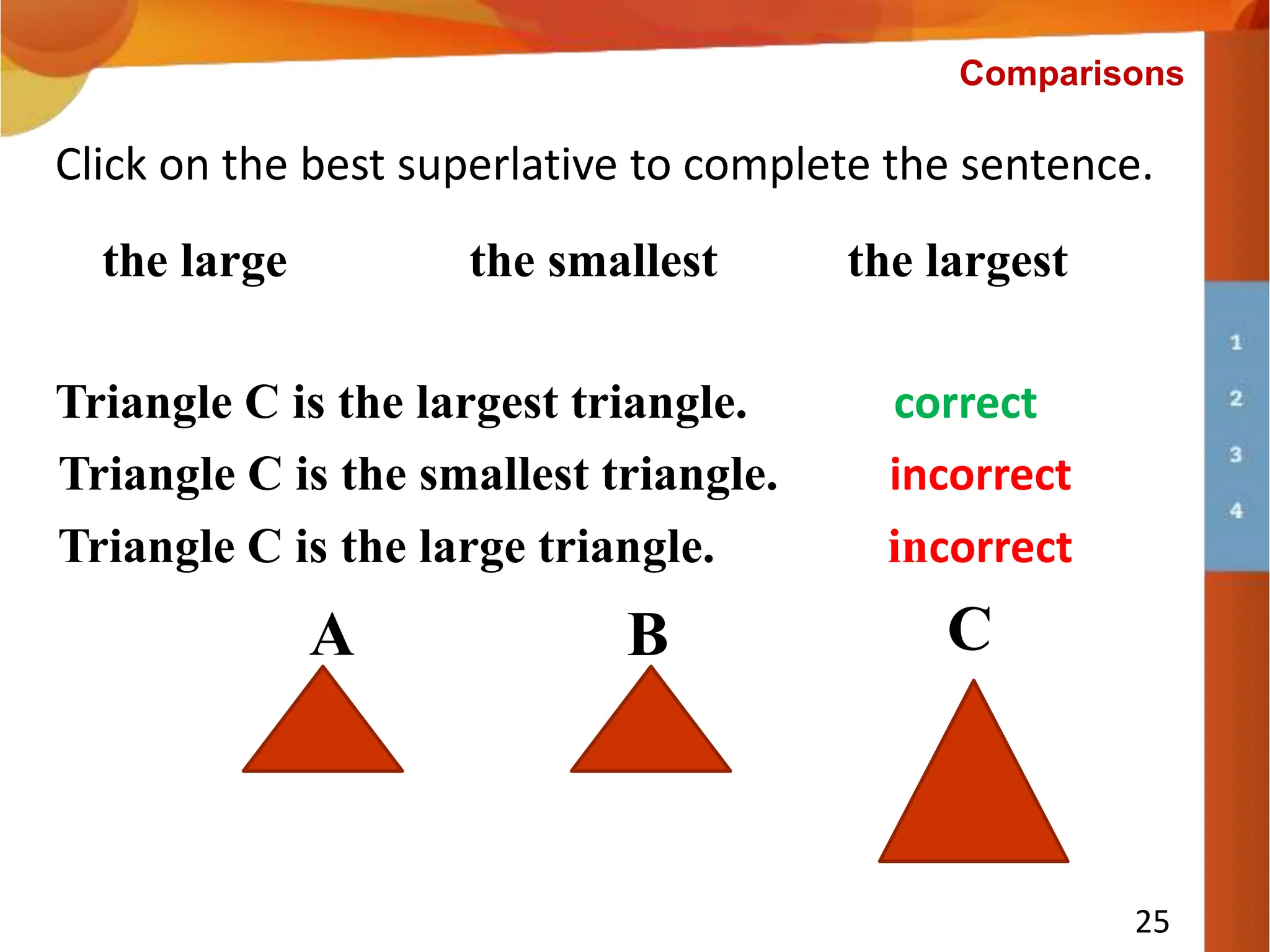 Comparisons

Click on the best superlative to complete the sentence.

the large the smallest the largest

Triangle C is the largest triangle. correct

Triangle C is the smallest triangle. incorrect

Triangle C is the large triangle. incorrect

A B C

1
2
3
4

25